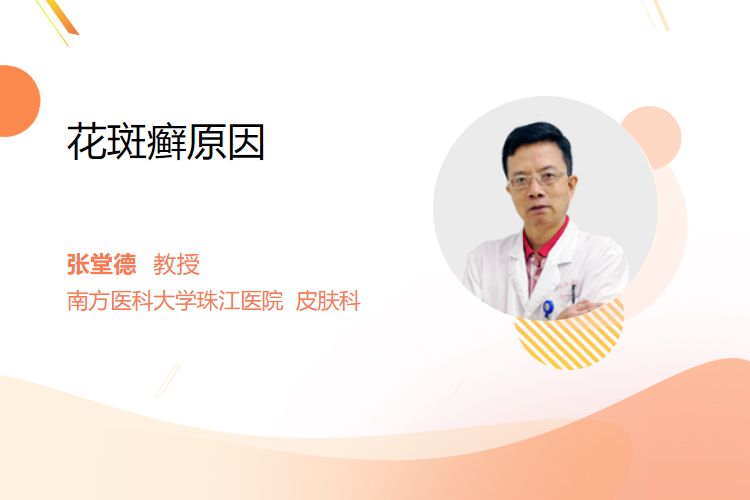 花斑癣原因

张堂德 教授
南方医科大学珠江医院 皮肤科